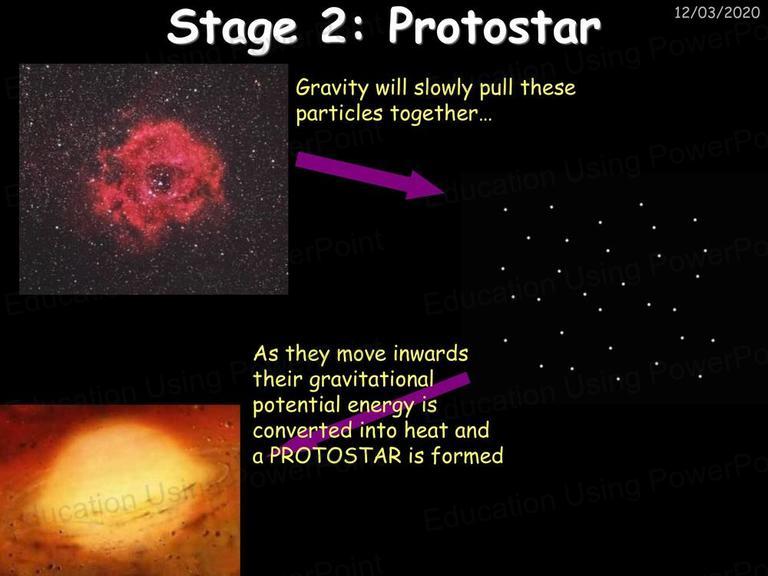 Stage 2: Protostar

12/03/2020

Gravity will slowly pull these particles together…

As they move inwards their gravitational potential energy is converted into heat and a PROTOSTAR is formed

Education Using PowerPoint